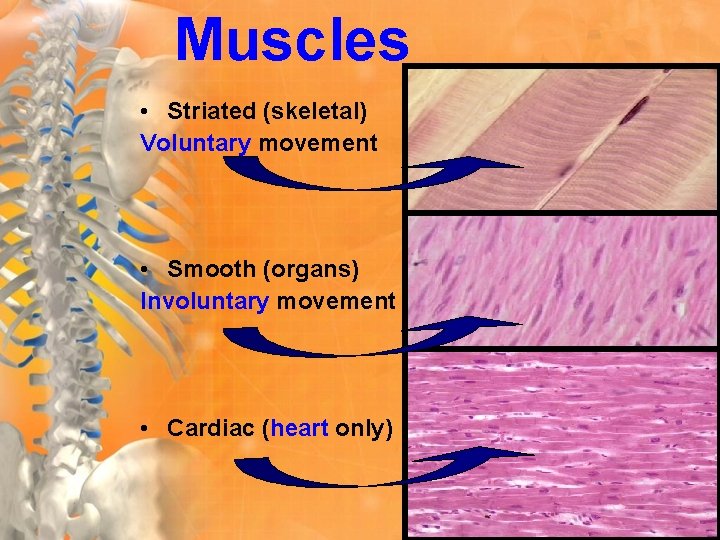 Muscles

• Striated (skeletal)
Voluntary movement

• Smooth (organs)
Involuntary movement

• Cardiac (heart only)